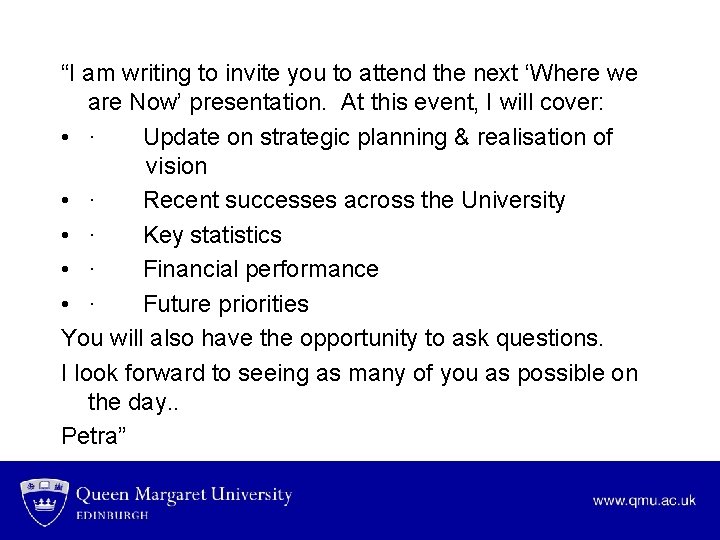 “I am writing to invite you to attend the next ‘Where we are Now’ presentation.  At this event, I will cover:

• ·	Update on strategic planning & realisation of vision
• ·	Recent successes across the University
• ·	Key statistics
• ·	Financial performance
• ·	Future priorities

You will also have the opportunity to ask questions.

I look forward to seeing as many of you as possible on the day..

Petra”

Queen Margaret University
EDINBURGH

www.qmu.ac.uk